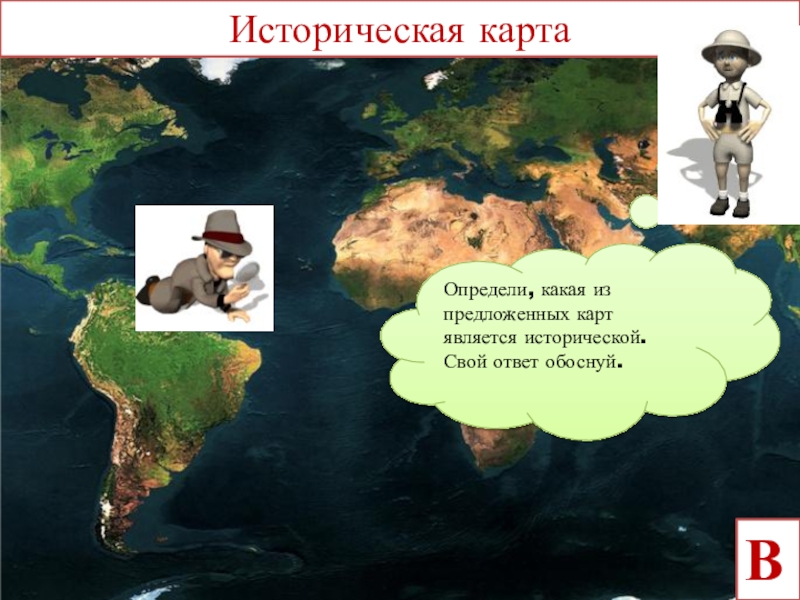 Историческая карта

Определи, какая из предложенных карт является исторической. Свой ответ обоснуй.

В